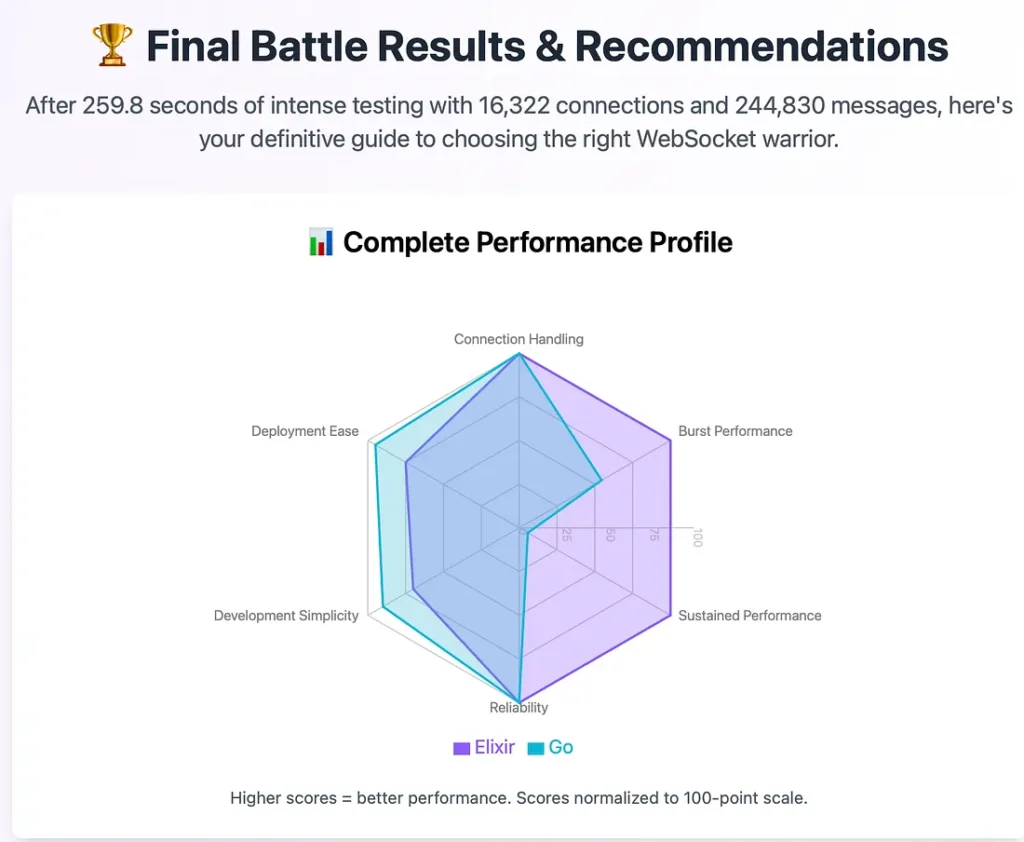 🏆 Final Battle Results & Recommendations

After 259.8 seconds of intense testing with 16,322 connections and 244,830 messages, here's your definitive guide to choosing the right WebSocket warrior.

📊 Complete Performance Profile

Connection Handling

Burst Performance

Sustained Performance

Reliability

Development Simplicity

Deployment Ease

25

50

75

100

Elixir Go

Higher scores = better performance. Scores normalized to 100-point scale.